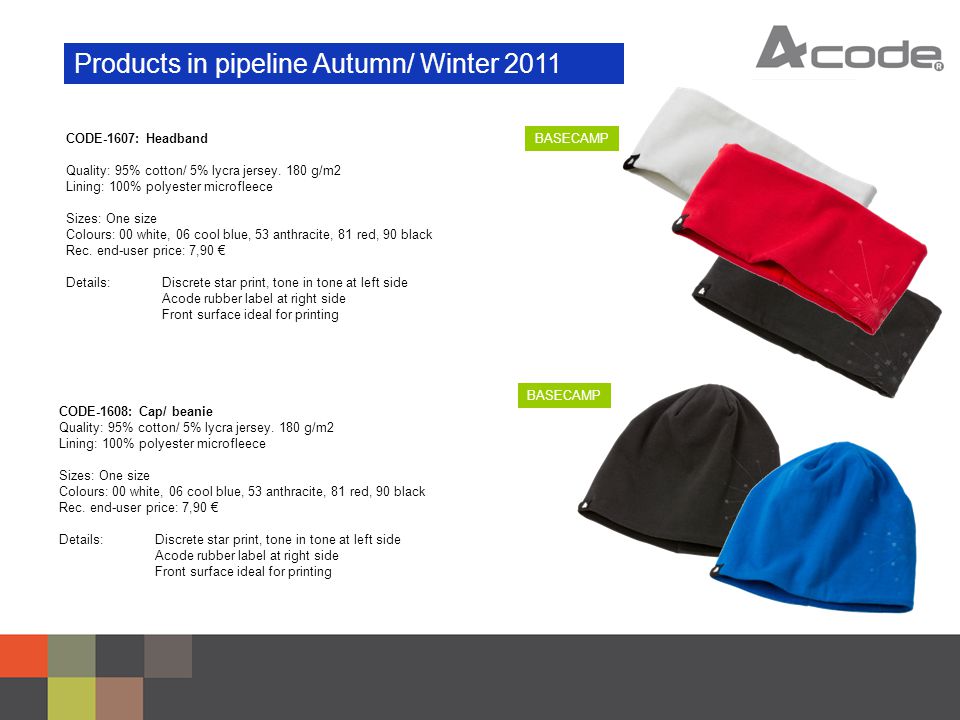 Products in pipeline Autumn/ Winter 2011

Acode®

CODE-1607: Headband

BASECAMP

Quality: 95% cotton/ 5% lycra jersey. 180 g/m2
Lining: 100% polyester microfleece

Sizes: One size
Colours: 00 white, 06 cool blue, 53 anthracite, 81 red, 90 black
Rec. end-user price: 7,90 €

Details: Discrete star print, tone in tone at left side
Acode rubber label at right side
Front surface ideal for printing

BASECAMP

CODE-1608: Cap/ beanie
Quality: 95% cotton/ 5% lycra jersey. 180 g/m2
Lining: 100% polyester microfleece

Sizes: One size
Colours: 00 white, 06 cool blue, 53 anthracite, 81 red, 90 black
Rec. end-user price: 7,90 €

Details: Discrete star print, tone in tone at left side
Acode rubber label at right side
Front surface ideal for printing